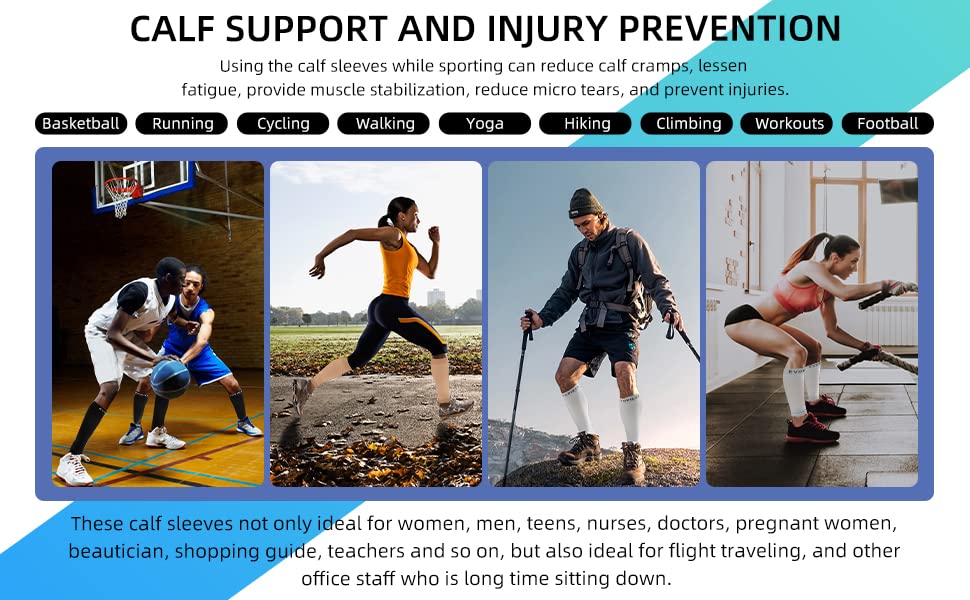 CALF SUPPORT AND INJURY PREVENTION

Using the calf sleeves while sporting can reduce calf cramps, lessen fatigue, provide muscle stabilization, reduce micro tears, and prevent injuries.

Basketball Running Cycling Walking Yoga Hiking Climbing Workouts Football

These calf sleeves not only ideal for women, men, teens, nurses, doctors, pregnant women, beautician, shopping guide, teachers and so on, but also ideal for flight traveling, and other office staff who is long time sitting down.